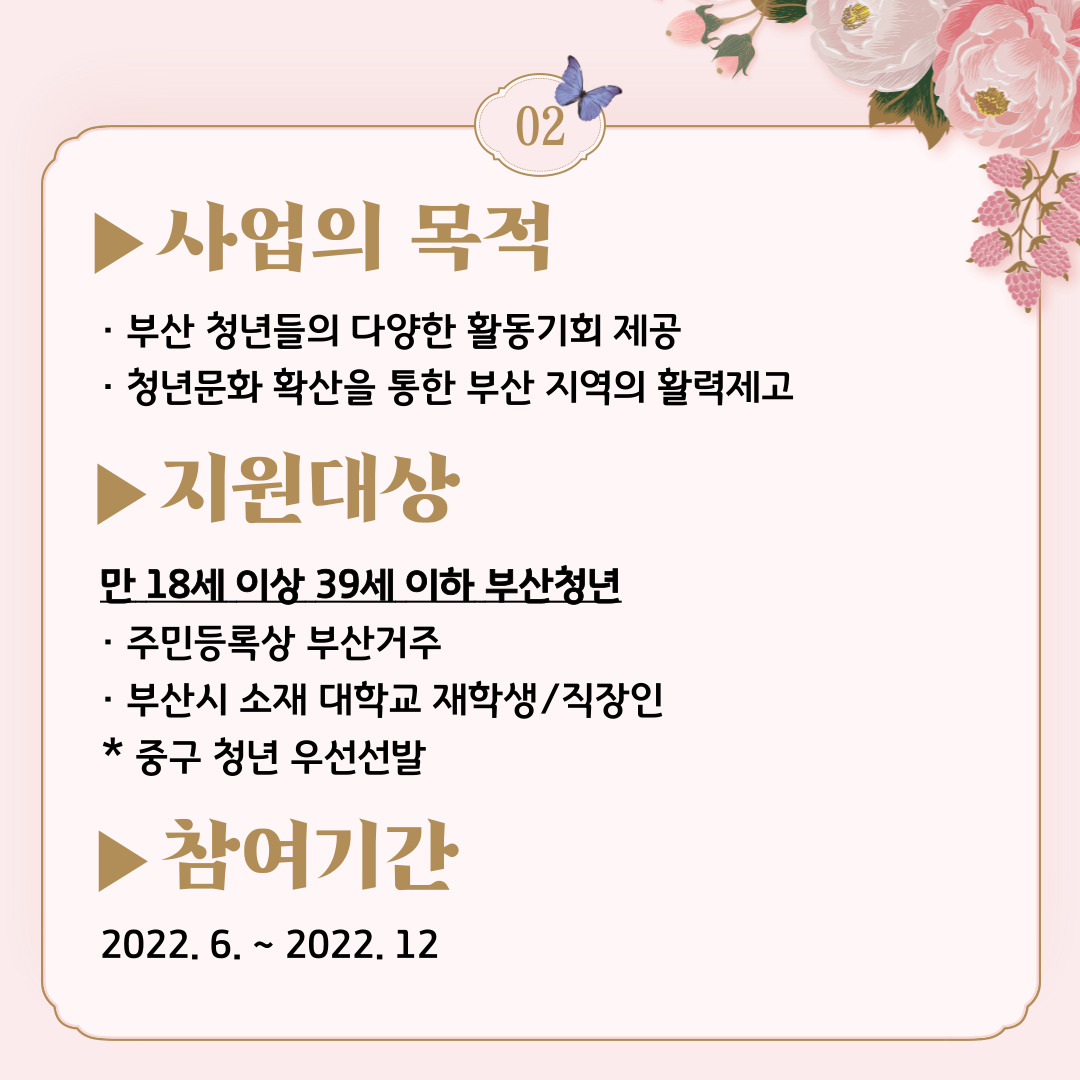 02

▶ 사업의 목적

· 부산 청년들의 다양한 활동기회 제공
· 청년문화 확산을 통한 부산 지역의 활력제고

▶ 지원대상

만 18세 이상 39세 이하 부산청년
· 주민등록상 부산거주
· 부산시 소재 대학교 재학생/직장인
* 중구 청년 우선선발

▶ 참여기간

2022. 6. ~ 2022. 12